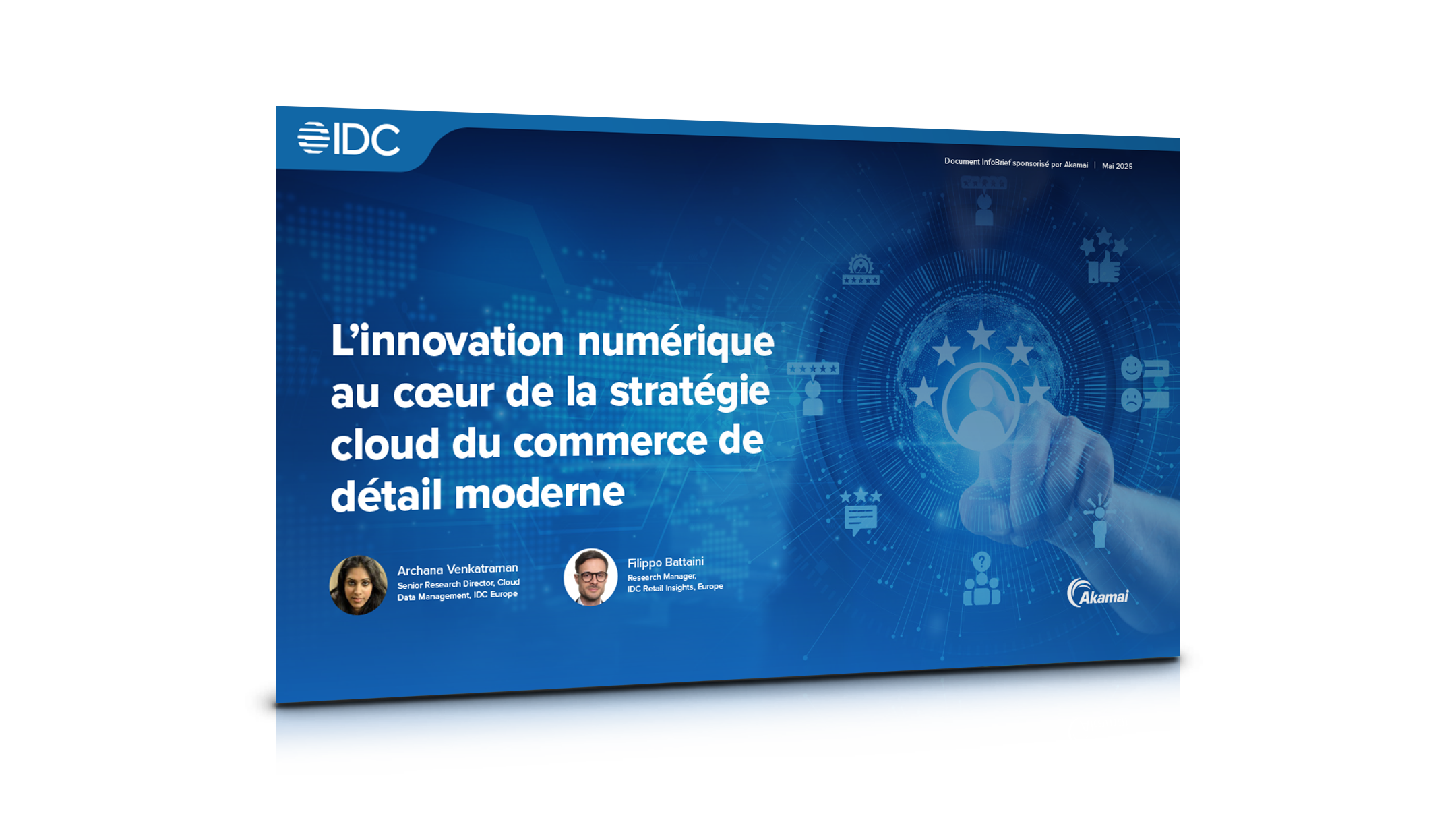 IDC

Document InfoBrief sponsorisé par Akamai | Mai 2025

L'innovation numérique au cœur de la stratégie cloud du commerce de détail moderne

Archana Venkatraman
Senior Research Director, Cloud Data Management, IDC Europe

Filippo Battaini
Research Manager, IDC Retail Insights, Europe

Akamai